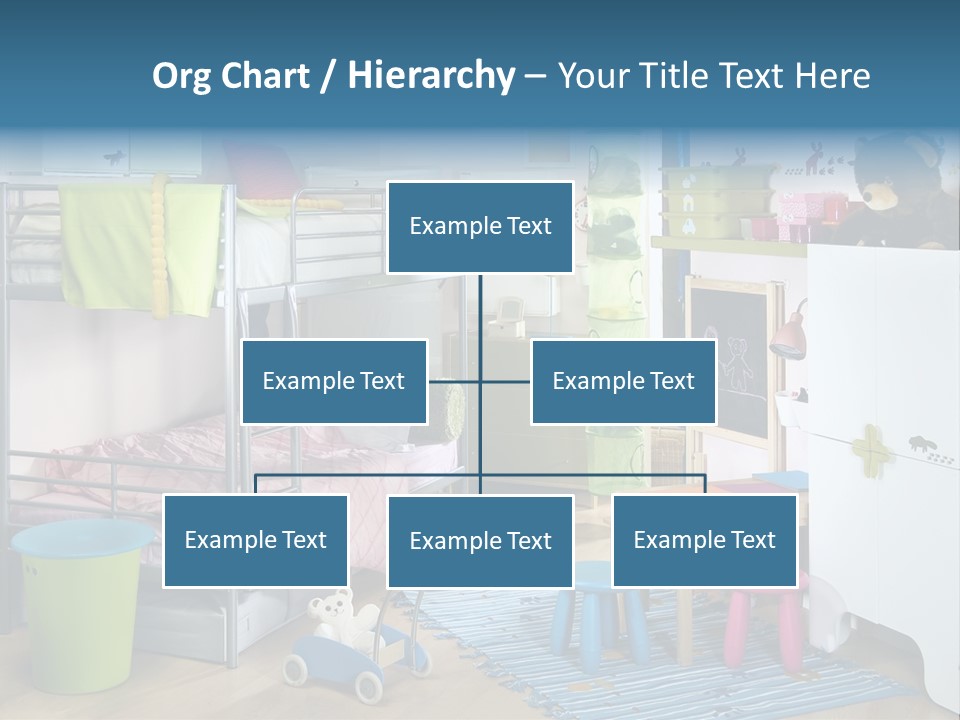 Org Chart / Hierarchy – Your Title Text Here

Example Text

Example Text

Example Text

Example Text

Example Text

Example Text